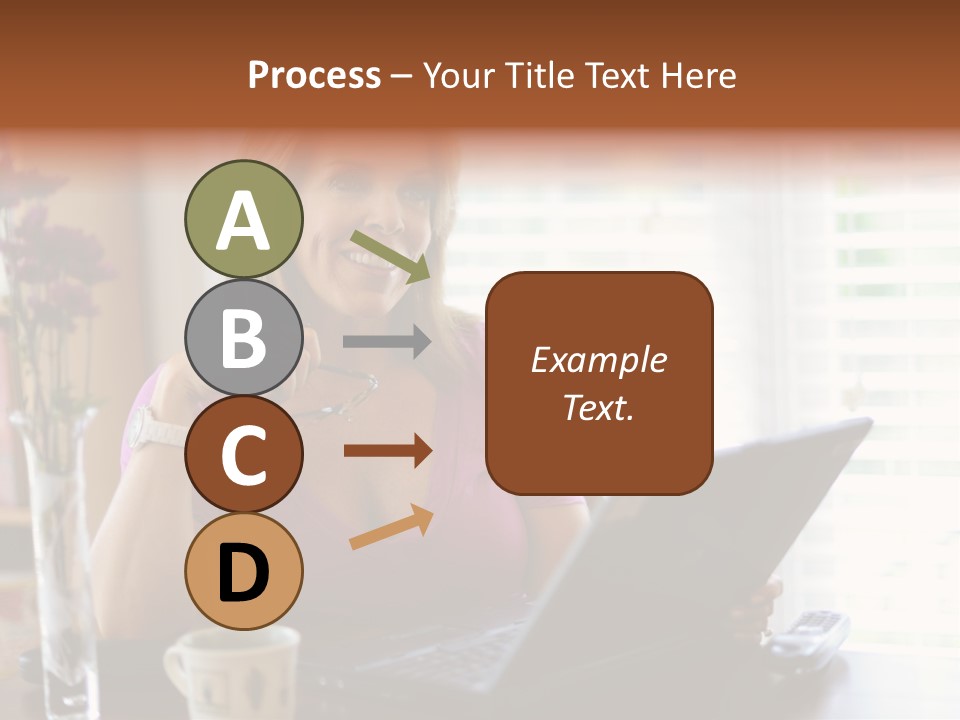 Process – Your Title Text Here

A

B

C

D

Example Text.